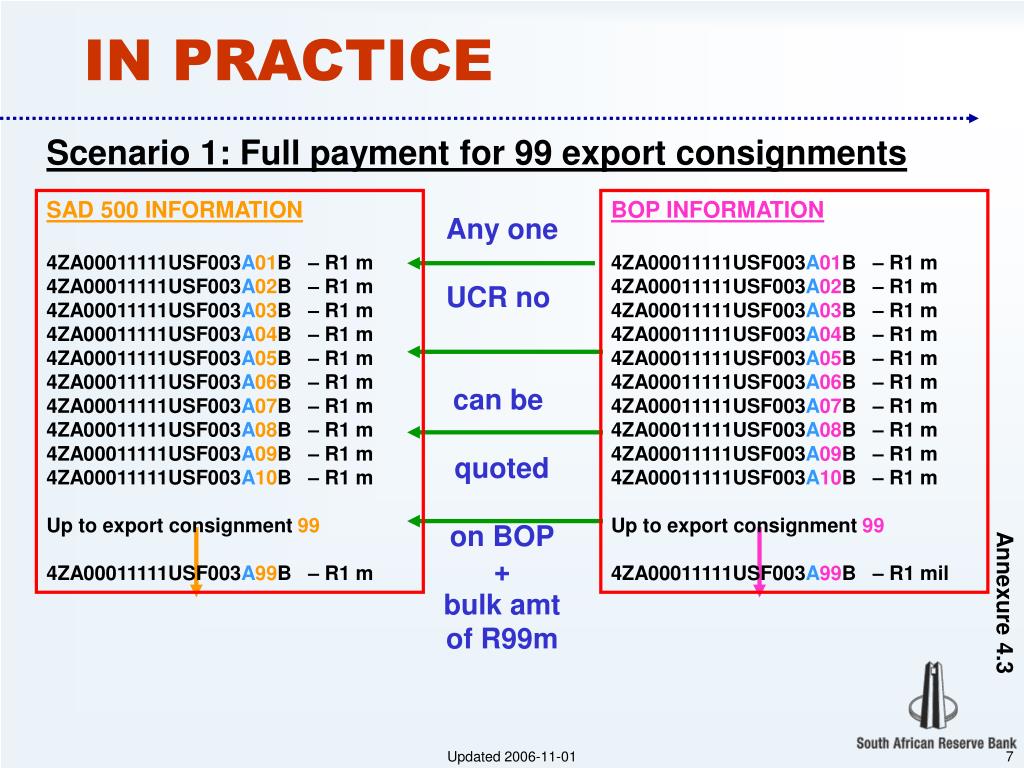 IN PRACTICE

Scenario 1: Full payment for 99 export consignments

SAD 500 INFORMATION

4ZA00011111USF003A01B – R1 m
4ZA00011111USF003A02B – R1 m
4ZA00011111USF003A03B – R1 m
4ZA00011111USF003A04B – R1 m
4ZA00011111USF003A05B – R1 m
4ZA00011111USF003A06B – R1 m
4ZA00011111USF003A07B – R1 m
4ZA00011111USF003A08B – R1 m
4ZA00011111USF003A09B – R1 m
4ZA00011111USF003A10B – R1 m

Up to export consignment 99

4ZA00011111USF003A99B – R1 m

Any one UCR no can be quoted on BOP + bulk amt of R99m

BOP INFORMATION

4ZA00011111USF003A01B – R1 m
4ZA00011111USF003A02B – R1 m
4ZA00011111USF003A03B – R1 m
4ZA00011111USF003A04B – R1 m
4ZA00011111USF003A05B – R1 m
4ZA00011111USF003A06B – R1 m
4ZA00011111USF003A07B – R1 m
4ZA00011111USF003A08B – R1 m
4ZA00011111USF003A09B – R1 m
4ZA00011111USF003A10B – R1 m

Up to export consignment 99

4ZA00011111USF003A99B – R1 mil

Annexure 4.3

South African Reserve Bank

Updated 2006-11-01

7